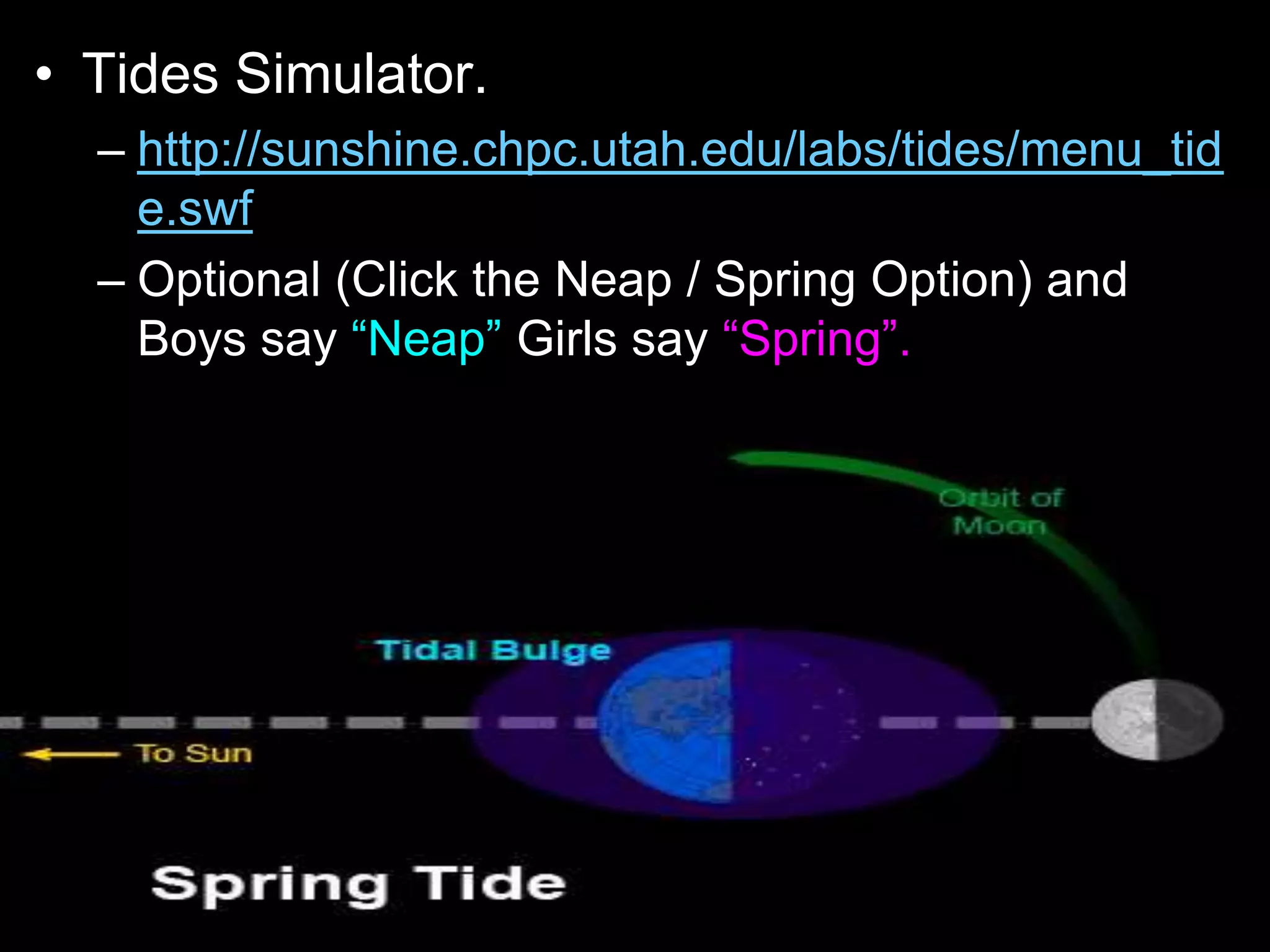 • Tides Simulator.

– http://sunshine.chpc.utah.edu/labs/tides/menu_tide.swf

– Optional (Click the Neap / Spring Option) and Boys say “Neap” Girls say “Spring”.

Orbit of Moon

Tidal Bulge

To Sun

Spring Tide